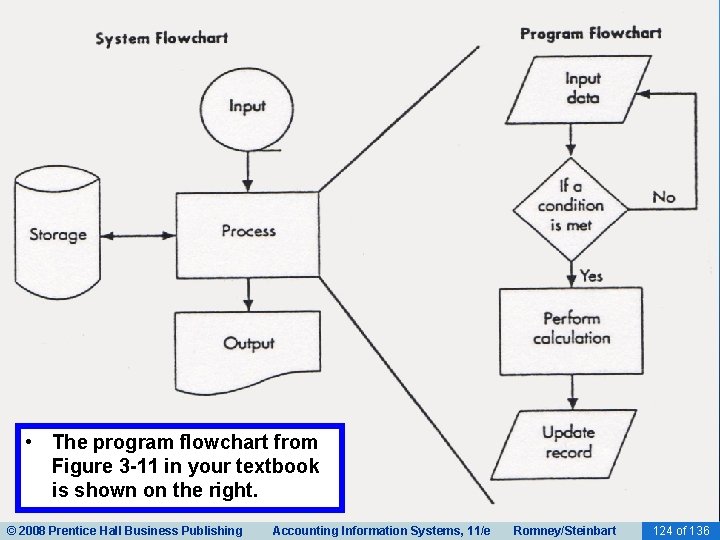 System Flowchart

Input

Storage

Process

Output

Program Flowchart

Input data

If a condition is met

No

Yes

Perform calculation

Update record

• The program flowchart from Figure 3-11 in your textbook is shown on the right.

© 2008 Prentice Hall Business Publishing Accounting Information Systems, 11/e Romney/Steinbart 124 of 136